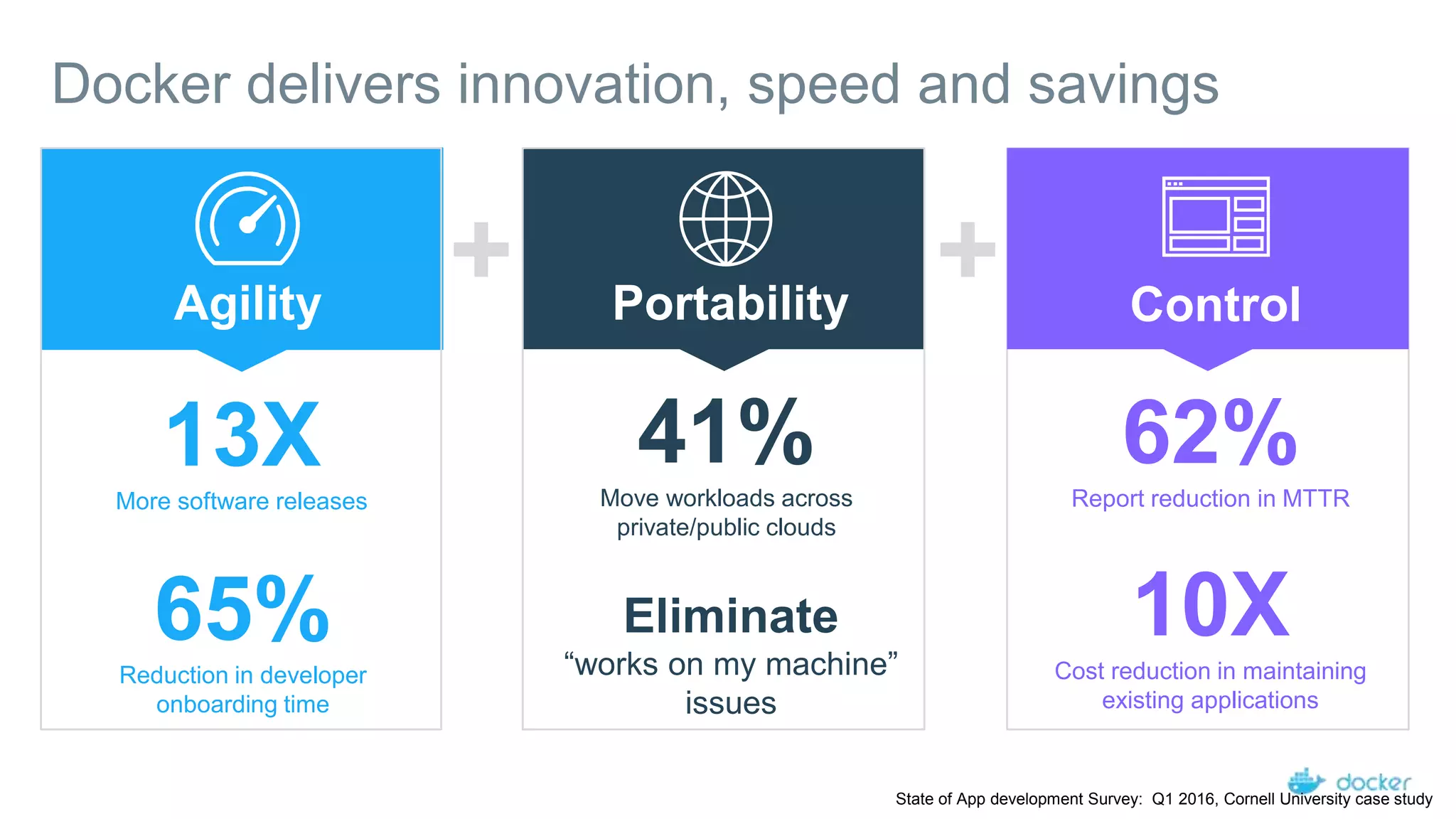 Docker delivers innovation, speed and savings

Agility

13X

More software releases

65%

Reduction in developer onboarding time

+

Portability

41%

Move workloads across private/public clouds

Eliminate

“works on my machine” issues

+

Control

62%

Report reduction in MTTR

10X

Cost reduction in maintaining existing applications

docker

State of App development Survey: Q1 2016, Cornell University case study